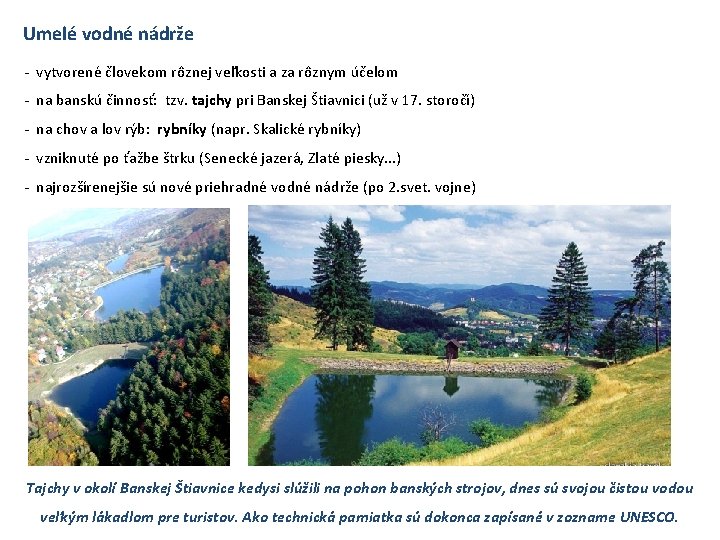 Umelé vodné nádrže

- vytvorené človekom rôznej veľkosti a za rôznym účelom
- na banskú činnosť: tzv. tajchy pri Banskej Štiavnici (už v 17. storočí)
- na chov a lov rýb: rybníky (napr. Skalické rybníky)
- vzniknuté po ťažbe štrku (Senecké jazerá, Zlaté piesky...)
- najrozšírenejšie sú nové priehradné vodné nádrže (po 2.svet. vojne)

Tajchy v okolí Banskej Štiavnice kedysi slúžili na pohon banských strojov, dnes sú svojou čistou vodou veľkým lákadlom pre turistov. Ako technická pamiatka sú dokonca zapísané v zozname UNESCO.